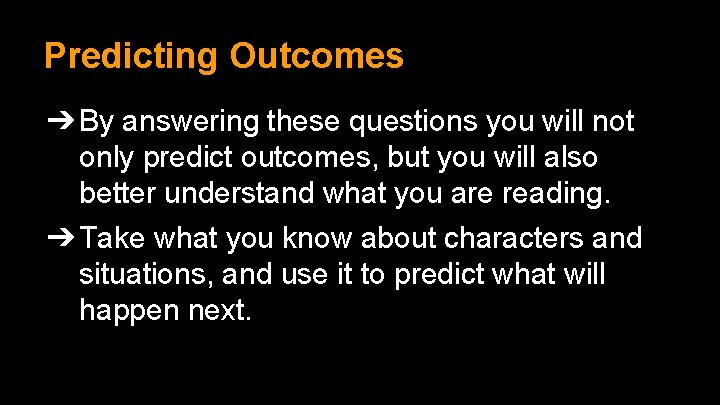 Predicting Outcomes

➔ By answering these questions you will not only predict outcomes, but you will also better understand what you are reading.

➔ Take what you know about characters and situations, and use it to predict what will happen next.